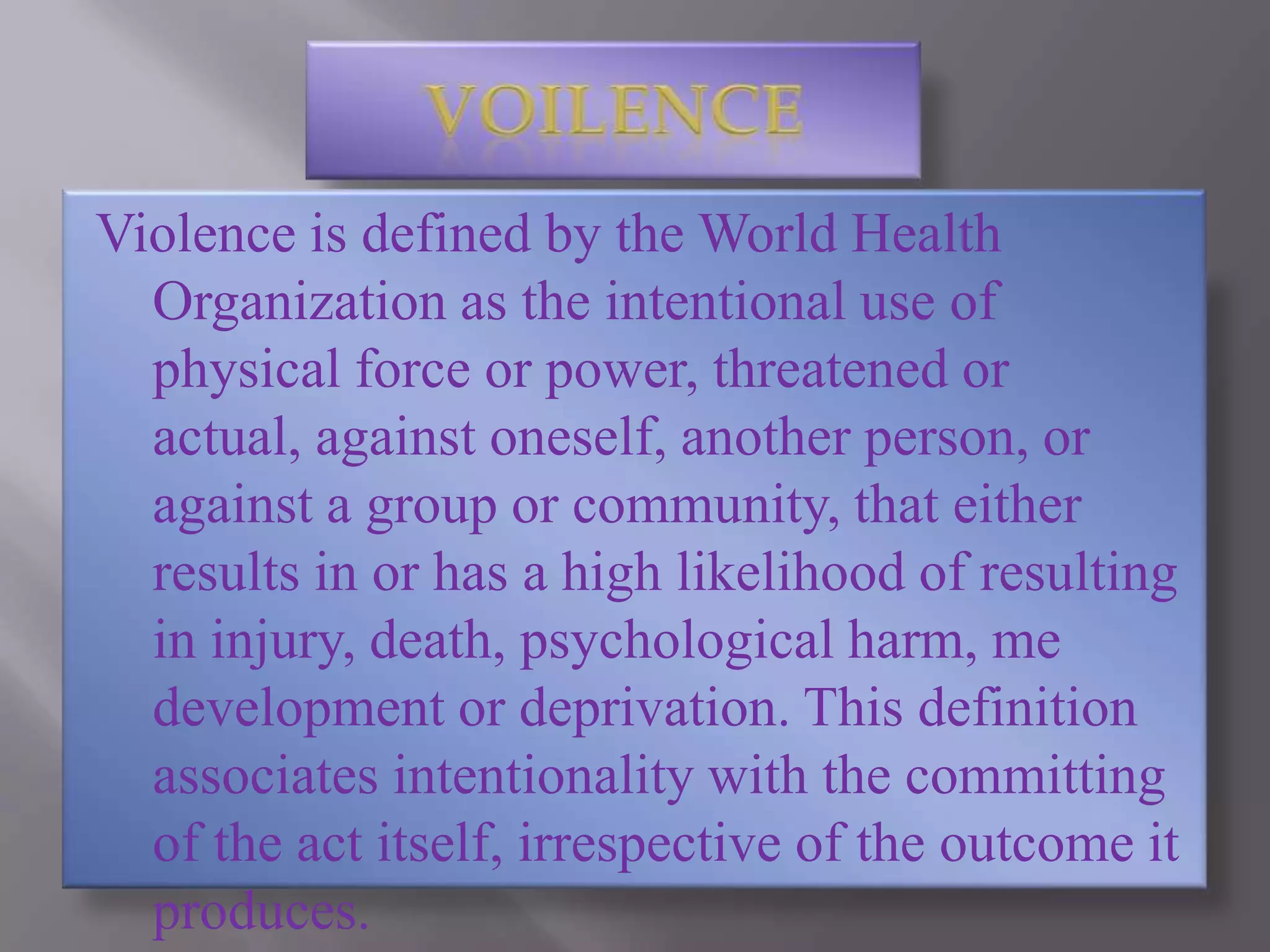 VOILENCE

Violence is defined by the World Health Organization as the intentional use of physical force or power, threatened or actual, against oneself, another person, or against a group or community, that either results in or has a high likelihood of resulting in injury, death, psychological harm, me development or deprivation. This definition associates intentionality with the committing of the act itself, irrespective of the outcome it produces.